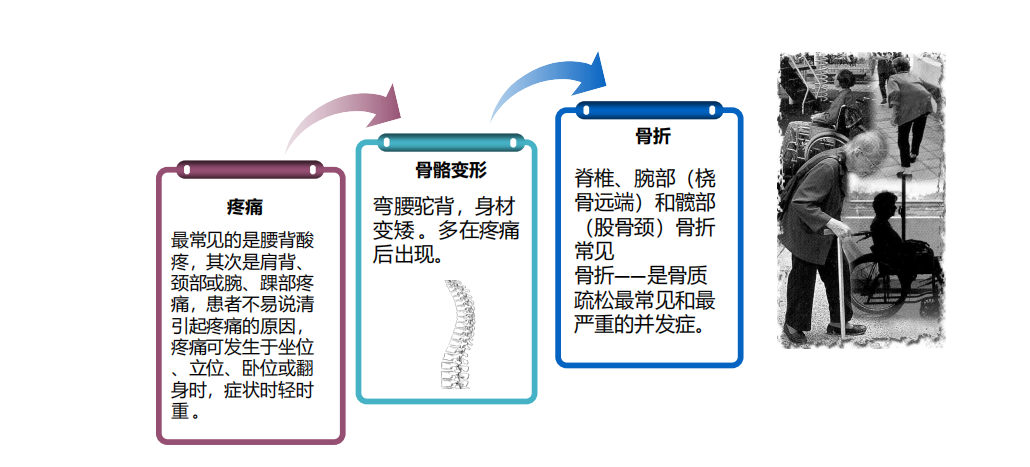 疼痛

最常见的是腰背酸疼，其次是肩背、颈部或腕、踝部疼痛，患者不易说清引起疼痛的原因，疼痛可发生于坐位、立位、卧位或翻身时，症状时轻时重。

骨骼变形

弯腰驼背，身材变矮。多在疼痛后出现。

骨折

脊椎、腕部（桡骨远端）和髋部（股骨颈）骨折常见
骨折——是骨质疏松最常见和最严重的并发症。